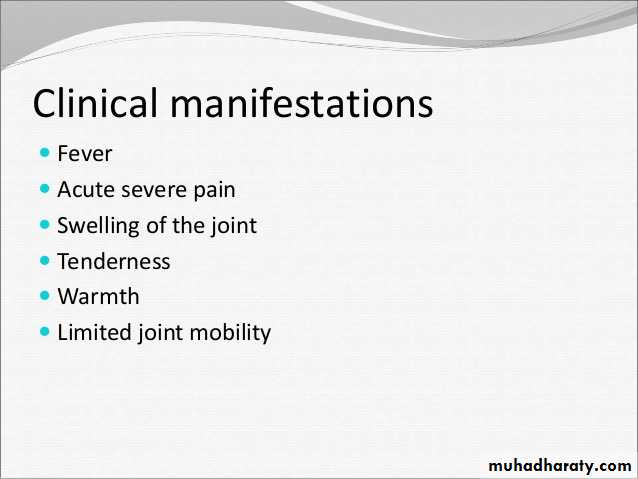 Clinical manifestations

- Fever
- Acute severe pain
- Swelling of the joint
- Tenderness
- Warmth
- Limited joint mobility

muhadharaty.com